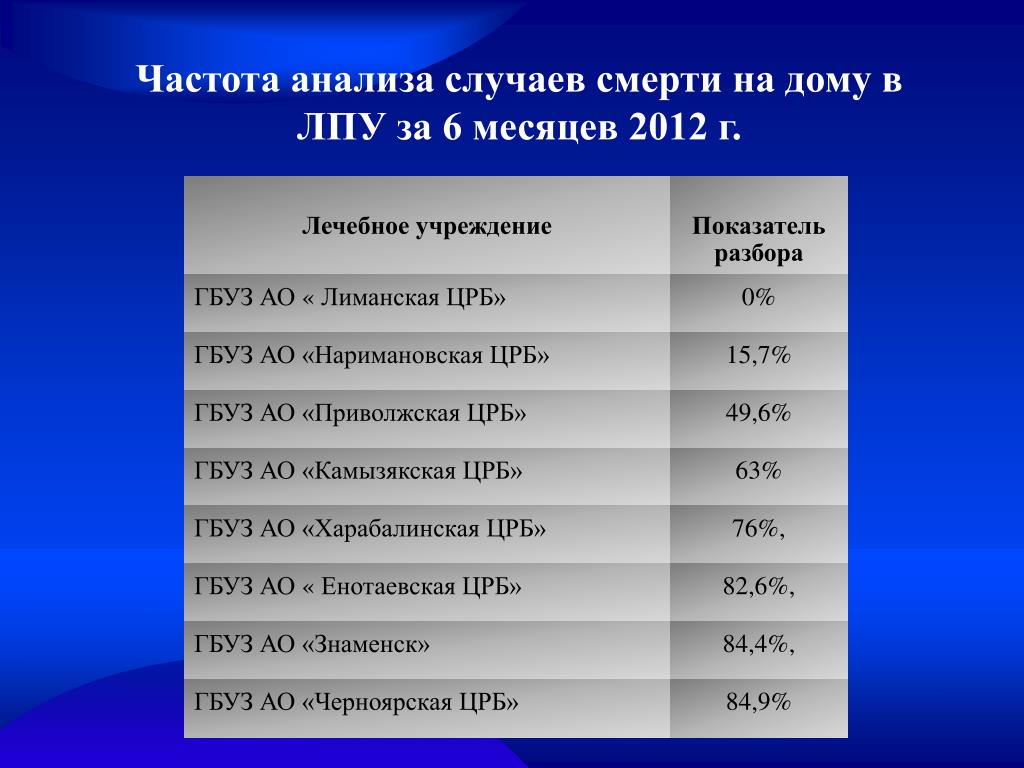 Частота анализа случаев смерти на дому в ЛПУ за 6 месяцев 2012 г.

| Лечебное учреждение | Показатель разбора |
|---|---|
| ГБУЗ АО « Лиманская ЦРБ» | 0% |
| ГБУЗ АО «Наримановская ЦРБ» | 15,7% |
| ГБУЗ АО «Приволжская ЦРБ» | 49,6% |
| ГБУЗ АО «Камызякская ЦРБ» | 63% |
| ГБУЗ АО «Харабалинская ЦРБ» | 76%, |
| ГБУЗ АО « Енотаевская ЦРБ» | 82,6%, |
| ГБУЗ АО «Знаменск» | 84,4%, |
| ГБУЗ АО «Черноярская ЦРБ» | 84,9% |